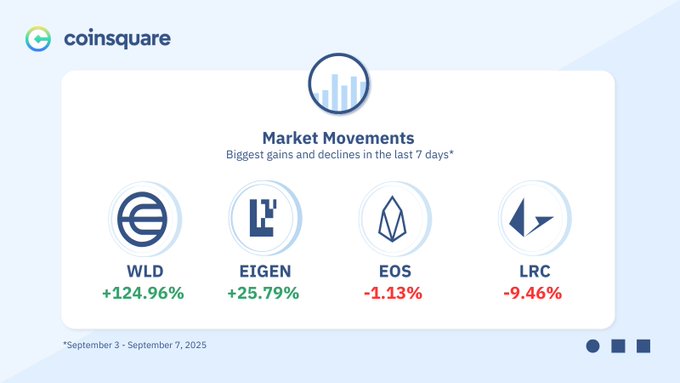 coinsquare

Market Movements
Biggest gains and declines in the last 7 days*

WLD
+124.96%

EIGEN
+25.79%

EOS
-1.13%

LRC
-9.46%

*September 3 - September 7, 2025